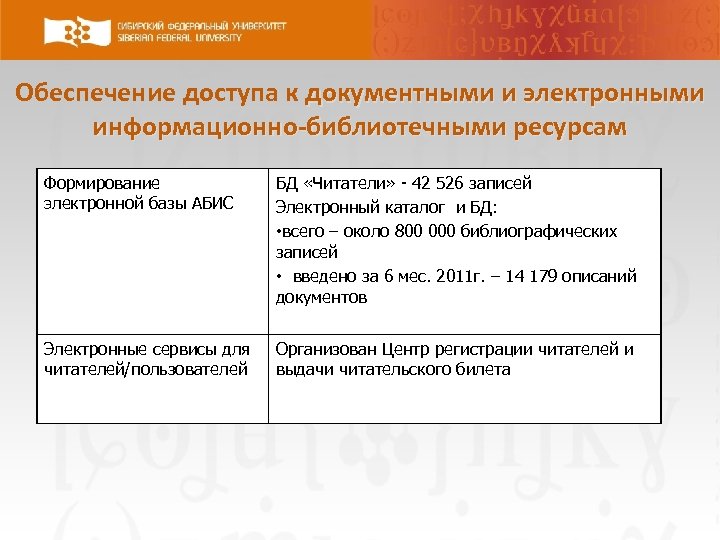 СИБИРСКИЙ ФЕДЕРАЛЬНЫЙ УНИВЕРСИТЕТ
SIBERIAN FEDERAL UNIVERSITY

Обеспечение доступа к документными и электронными информационно-библиотечными ресурсам

| Формирование электронной базы АБИС | БД «Читатели» - 42 526 записей<br>Электронный каталог и БД:<br>•всего – около 800 000 библиографических записей<br>• введено за 6 мес. 2011г. – 14 179 описаний документов |
|---|---|
| Электронные сервисы для читателей/пользователей | Организован Центр регистрации читателей и выдачи читательского билета |